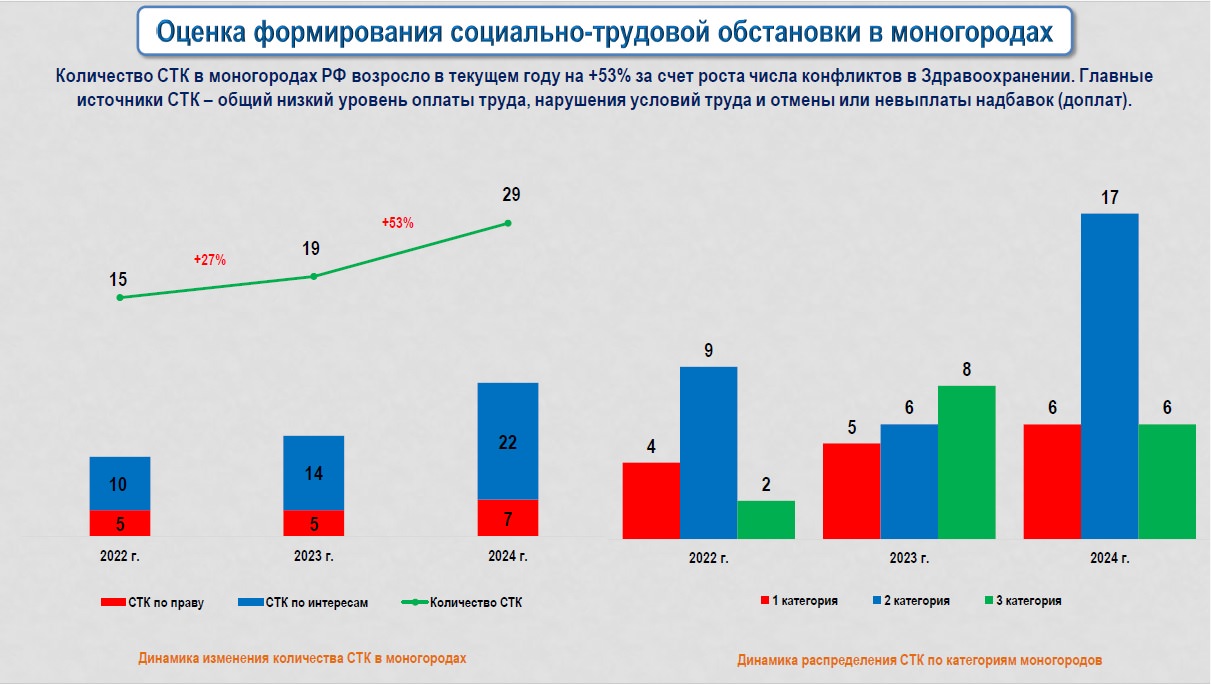 Оценка формирования социально-трудовой обстановки в моногородах

Количество СТК в моногородах РФ возросло в текущем году на +53% за счет роста числа конфликтов в Здравоохранении. Главные источники СТК – общий низкий уровень оплаты труда, нарушения условий труда и отмены или невыплаты надбавок (доплат).

15
+27%
19
+53%
29

10
5
14
5
22
7

2022 г.
2023 г.
2024 г.

СТК по праву
СТК по интересам
Количество СТК

Динамика изменения количества СТК в моногородах

4
9
2
5
6
8
6
17
6

2022 г.
2023 г.
2024 г.

1 категория
2 категория
3 категория

Динамика распределения СТК по категориям моногородов